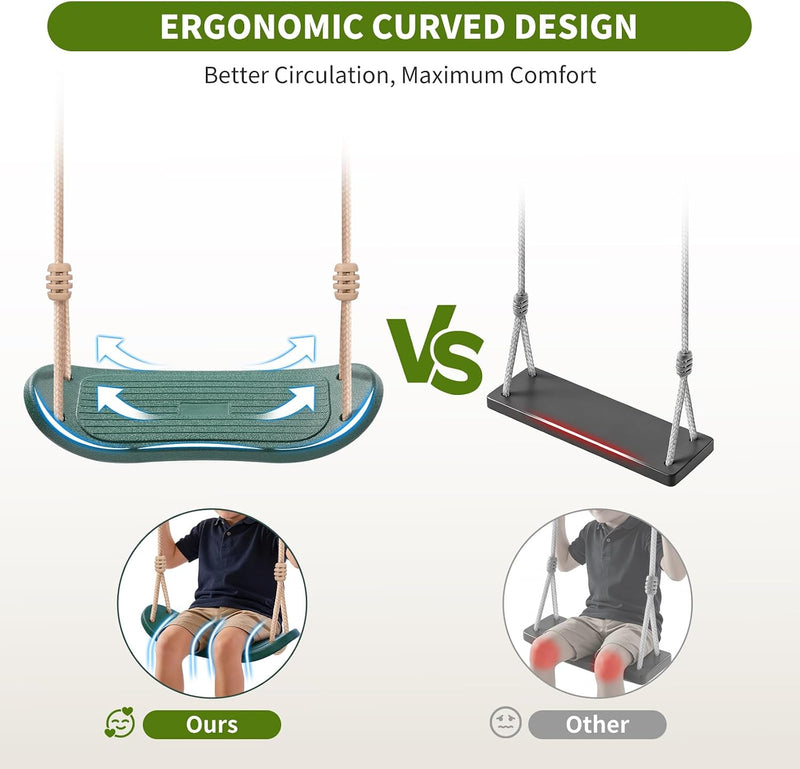 ERGONOMIC CURVED DESIGN

Better Circulation, Maximum Comfort

VS

Ours

Other